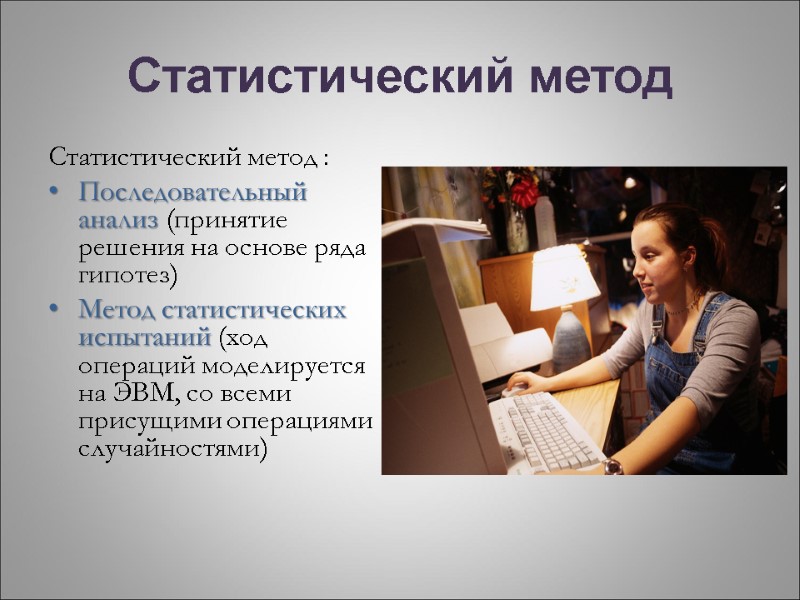 Статистический метод

Статистический метод :

• Последовательный анализ (принятие решения на основе ряда гипотез)
• Метод статистических испытаний (ход операций моделируется на ЭВМ, со всеми присущими операциями случайностями)